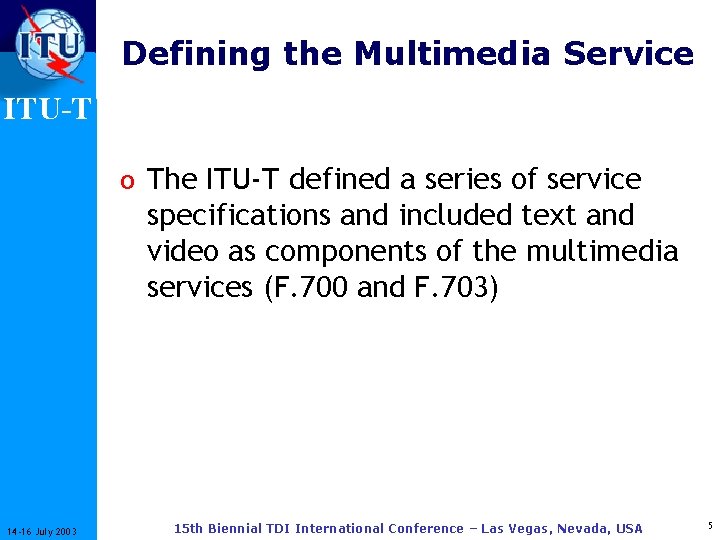 ITU

ITU-T

Defining the Multimedia Service

o The ITU-T defined a series of service specifications and included text and video as components of the multimedia services (F.700 and F.703)

14-16 July 2003

15th Biennial TDI International Conference – Las Vegas, Nevada, USA

5